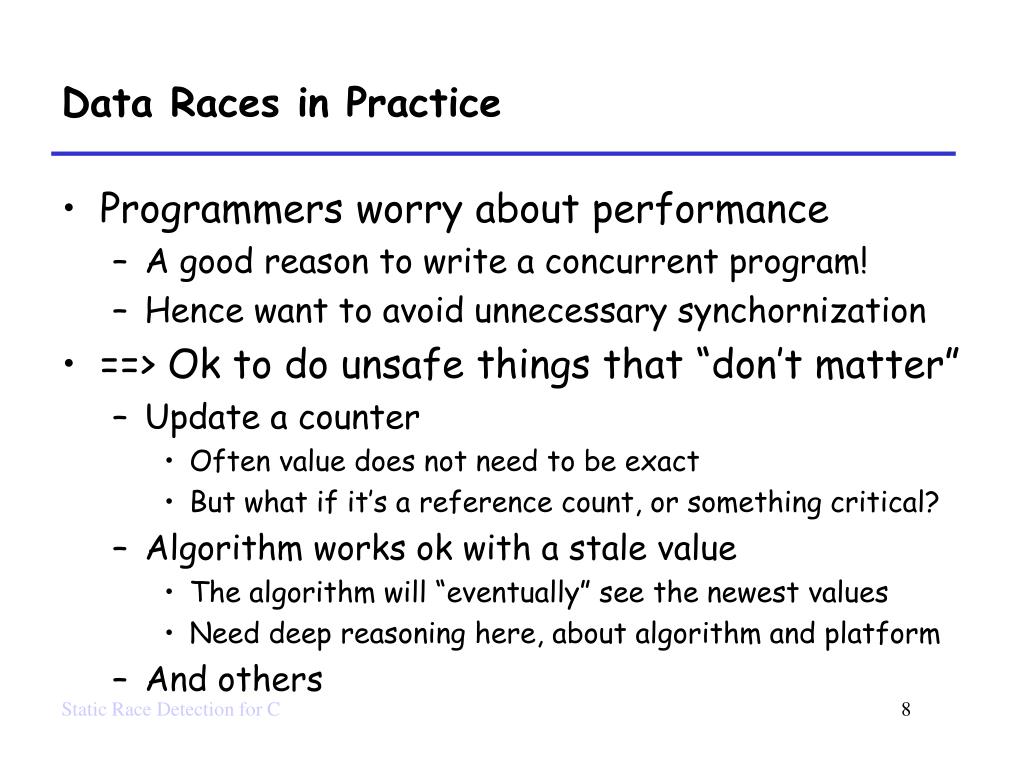 Data Races in Practice

• Programmers worry about performance
 – A good reason to write a concurrent program!
 – Hence want to avoid unnecessary synchornization
• ==> Ok to do unsafe things that “don’t matter”
 – Update a counter
  • Often value does not need to be exact
  • But what if it’s a reference count, or something critical?
 – Algorithm works ok with a stale value
  • The algorithm will “eventually” see the newest values
  • Need deep reasoning here, about algorithm and platform
 – And others

Static Race Detection for C

8